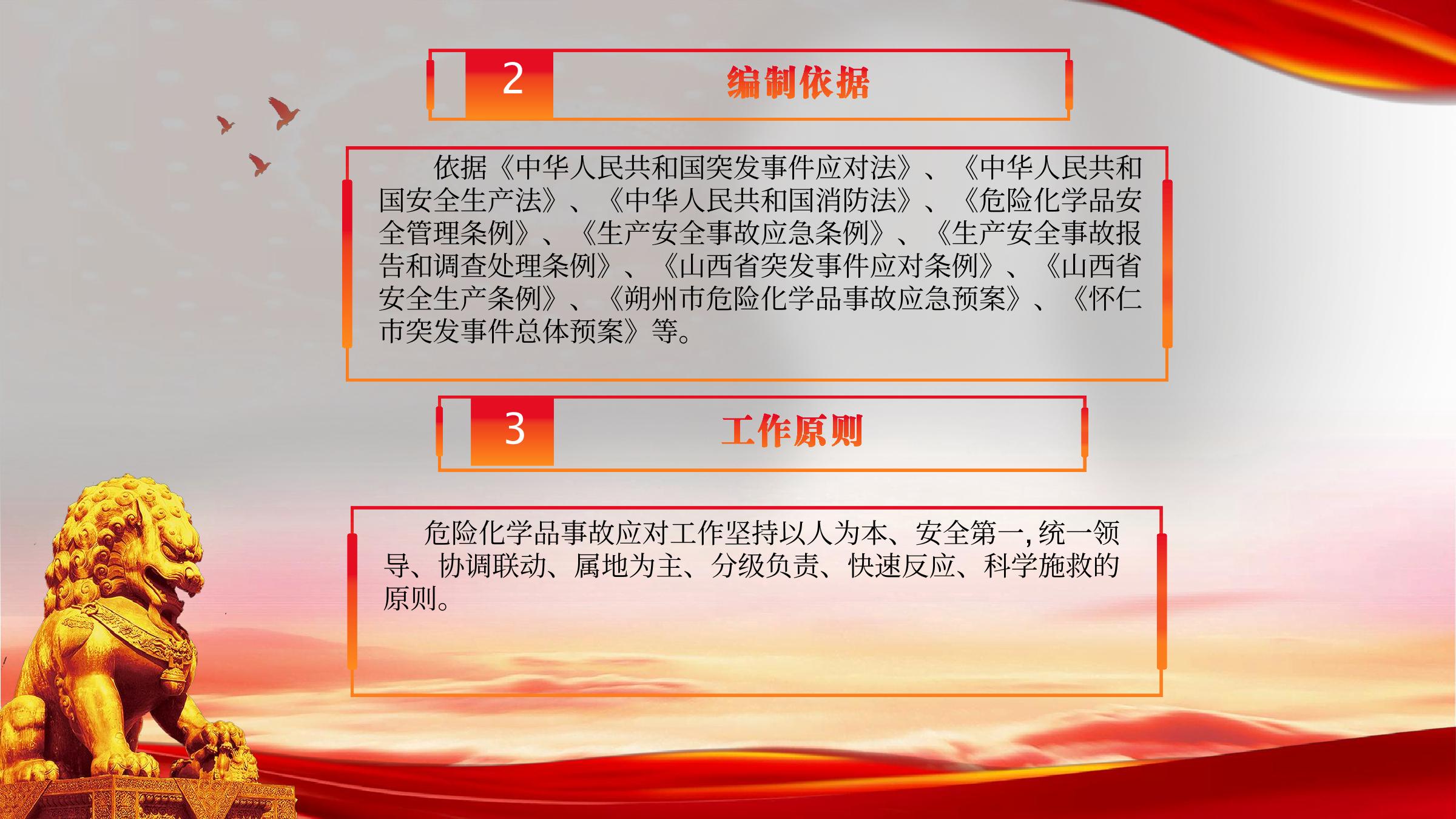 2

编制依据

依据《中华人民共和国突发事件应对法》、《中华人民共和国安全生产法》、《中华人民共和国消防法》、《危险化学品安全管理条例》、《生产安全事故应急条例》、《生产安全事故报告和调查处理条例》、《山西省突发事件应对条例》、《山西省安全生产条例》、《朔州市危险化学品事故应急预案》、《怀仁市突发事件总体预案》等。

3

工作原则

危险化学品事故应对工作坚持以人为本、安全第一，统一领导、协调联动、属地为主、分级负责、快速反应、科学施救的原则。